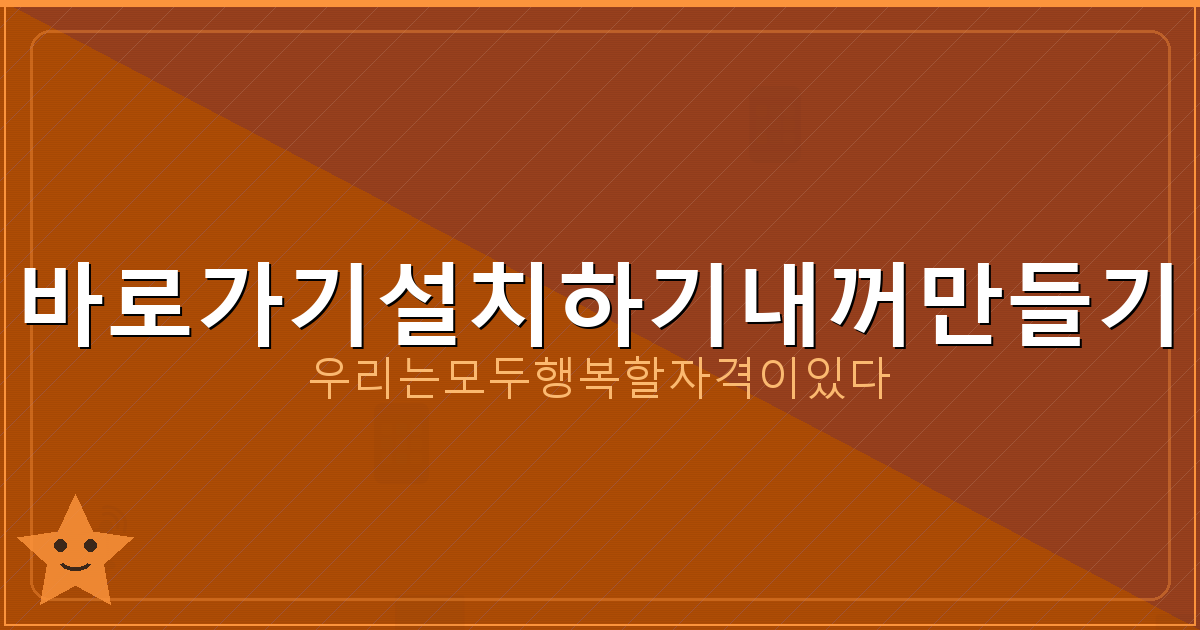 바로가기설치하기내꺼만들기

우리는모두행복할자격이있다